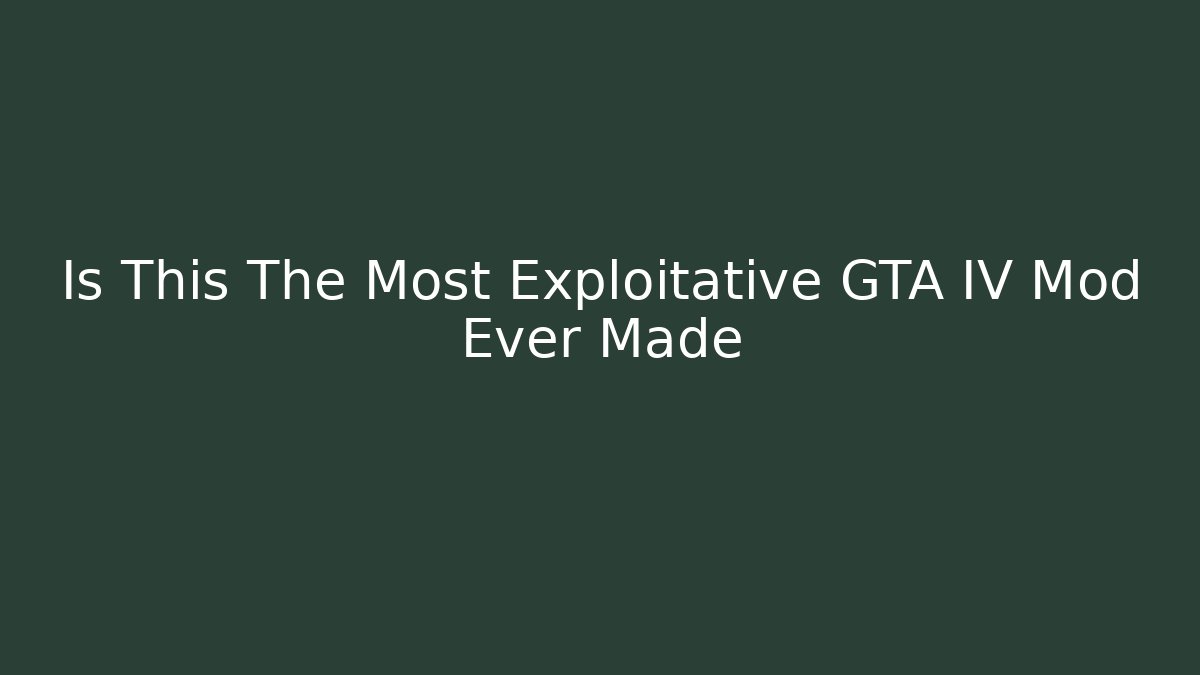 Is This The Most Exploitative GTA IV Mod Ever Made